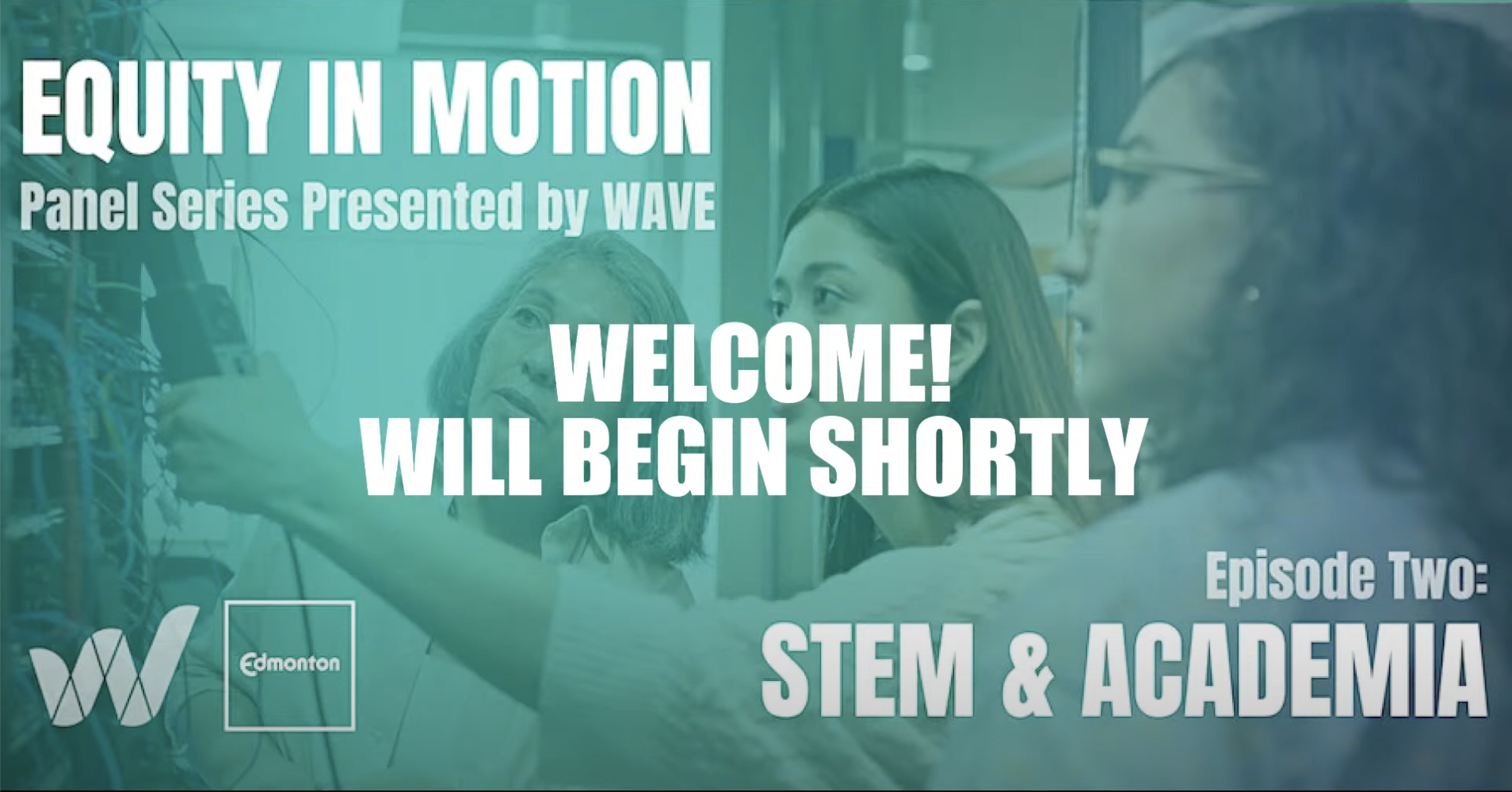 EQUITY IN MOTION
Panel Series Presented by WAVE

WELCOME!
WILL BEGIN SHORTLY

Edmonton

Episode Two:
STEM & ACADEMIA